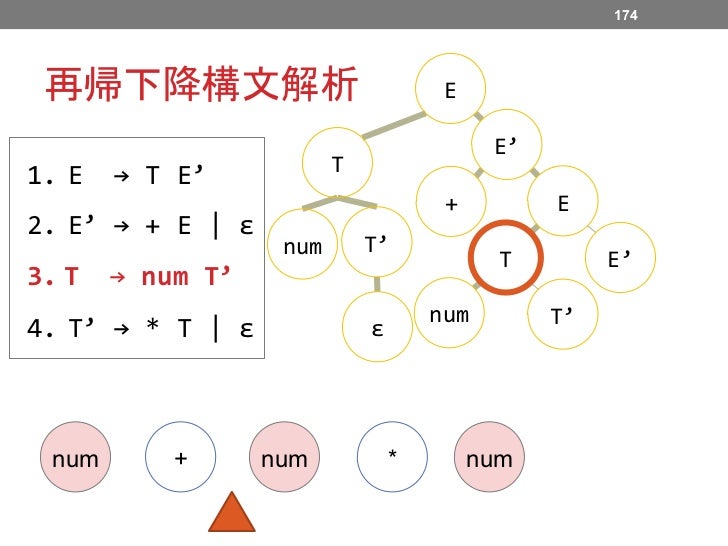 174

再帰下降構文解析

1. E → T E’
2. E’ → + E | ε
3. T → num T’
4. T’ → * T | ε

E
T
E’
num
T’
+
E
ε
T
E’
num
T’

num
+
num
*
num